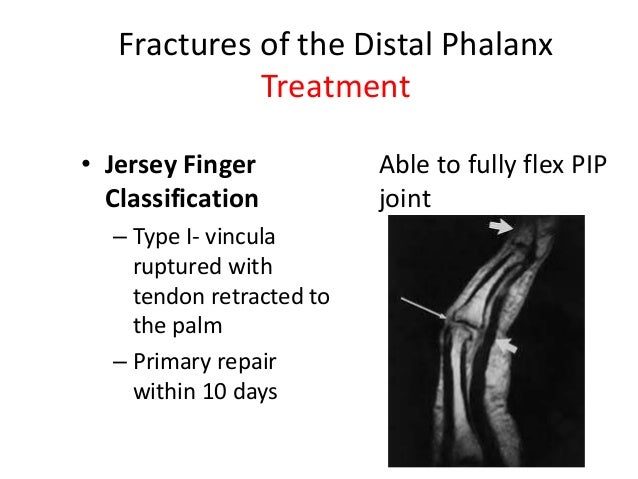 Fractures of the Distal Phalanx
Treatment

• Jersey Finger Classification
– Type I- vincula ruptured with tendon retracted to the palm
– Primary repair within 10 days

Able to fully flex PIP joint